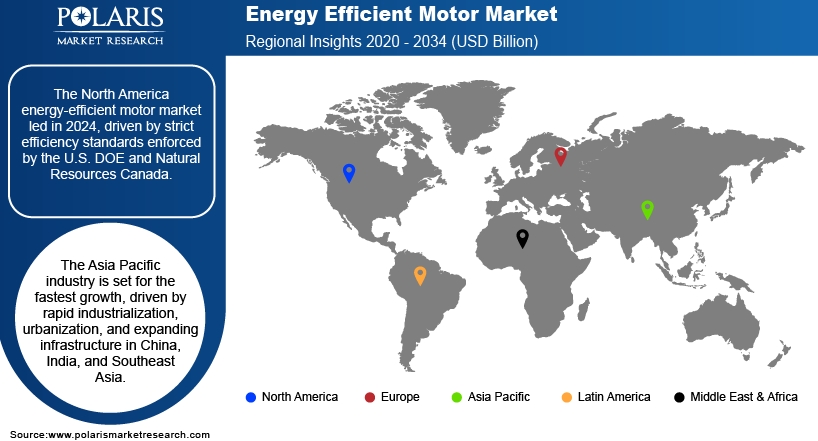 POLARIS
MARKET RESEARCH

Energy Efficient Motor Market
Regional Insights 2020 - 2034 (USD Billion)

The North America energy-efficient motor market led in 2024, driven by strict efficiency standards enforced by the U.S. DOE and Natural Resources Canada.

The Asia Pacific industry is set for the fastest growth, driven by rapid industrialization, urbanization, and expanding infrastructure in China, India, and Southeast Asia.

North America
Europe
Asia Pacific
Latin America
Middle East & Africa

Source:www.polarismarketresearch.com